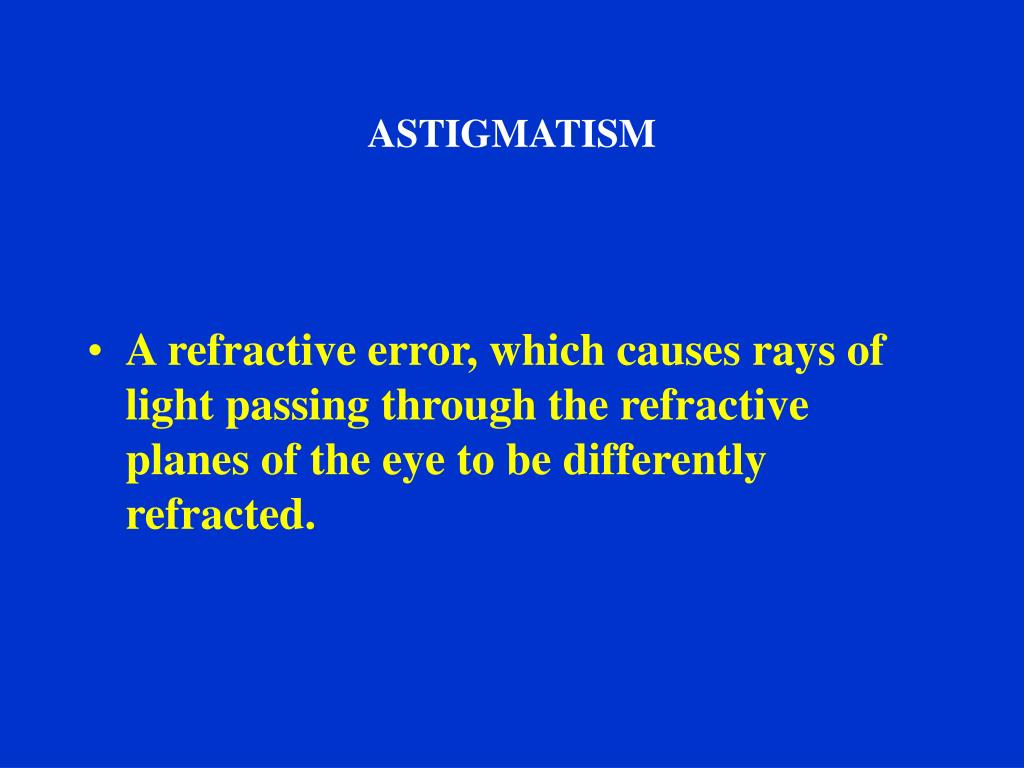 ASTIGMATISM

• A refractive error, which causes rays of light passing through the refractive planes of the eye to be differently refracted.